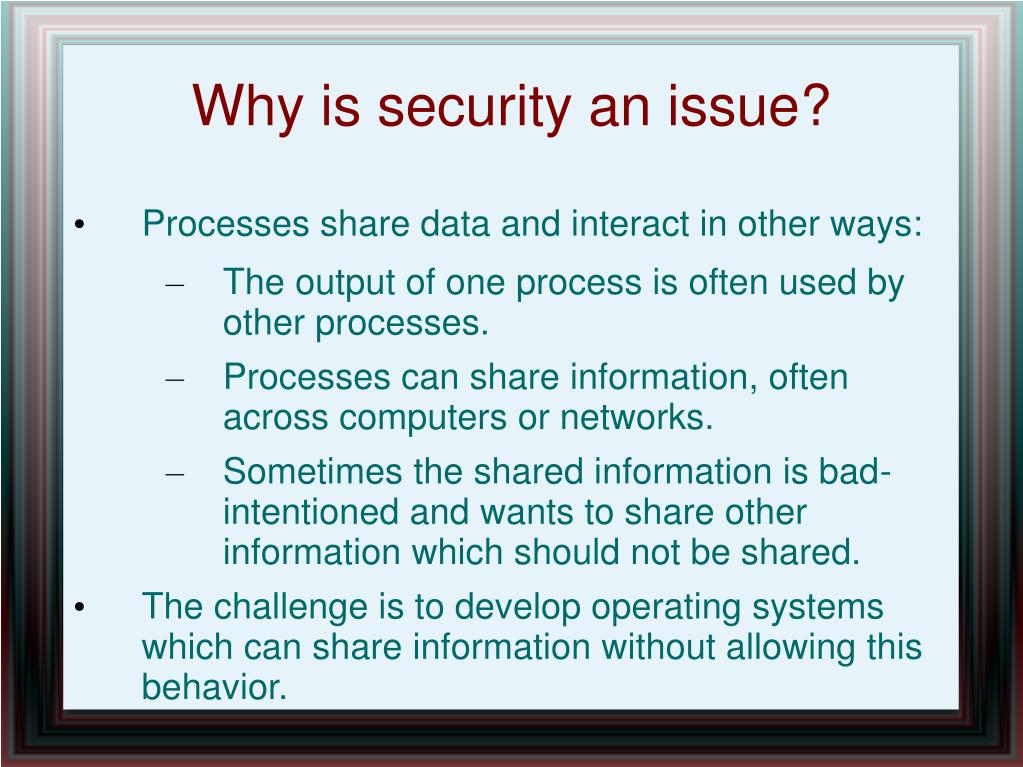 Why is security an issue?

• Processes share data and interact in other ways:

– The output of one process is often used by other processes.

– Processes can share information, often across computers or networks.

– Sometimes the shared information is bad-intentioned and wants to share other information which should not be shared.

• The challenge is to develop operating systems which can share information without allowing this behavior.